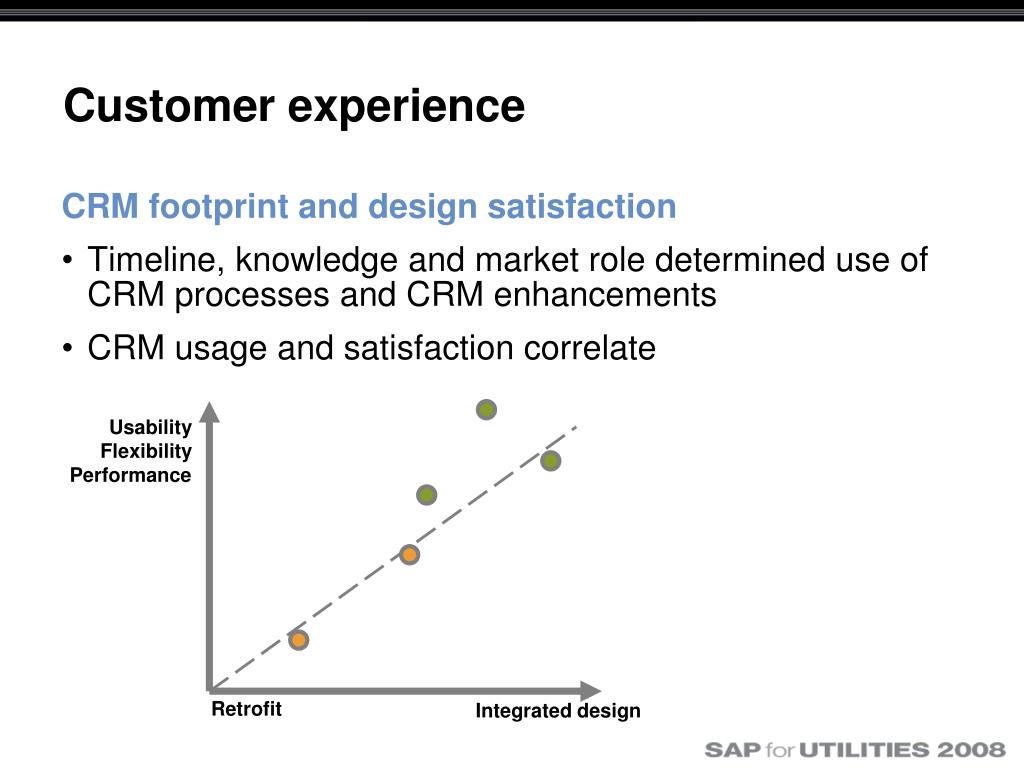 Customer experience

CRM footprint and design satisfaction

• Timeline, knowledge and market role determined use of CRM processes and CRM enhancements

• CRM usage and satisfaction correlate

Usability
Flexibility
Performance

Retrofit

Integrated design

SAP for UTILITIES 2008